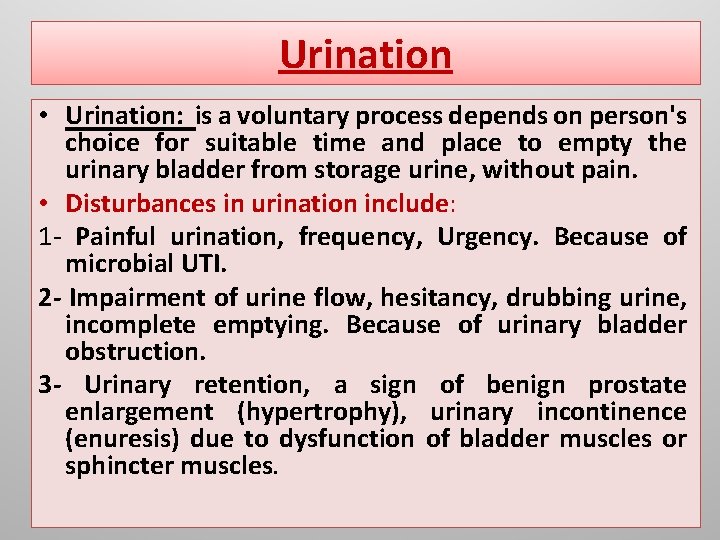 Urination

• Urination: is a voluntary process depends on person's choice for suitable time and place to empty the urinary bladder from storage urine, without pain.

• Disturbances in urination include:

1- Painful urination, frequency, Urgency. Because of microbial UTI.

2- Impairment of urine flow, hesitancy, drubbing urine, incomplete emptying. Because of urinary bladder obstruction.

3- Urinary retention, a sign of benign prostate enlargement (hypertrophy), urinary incontinence (enuresis) due to dysfunction of bladder muscles or sphincter muscles.